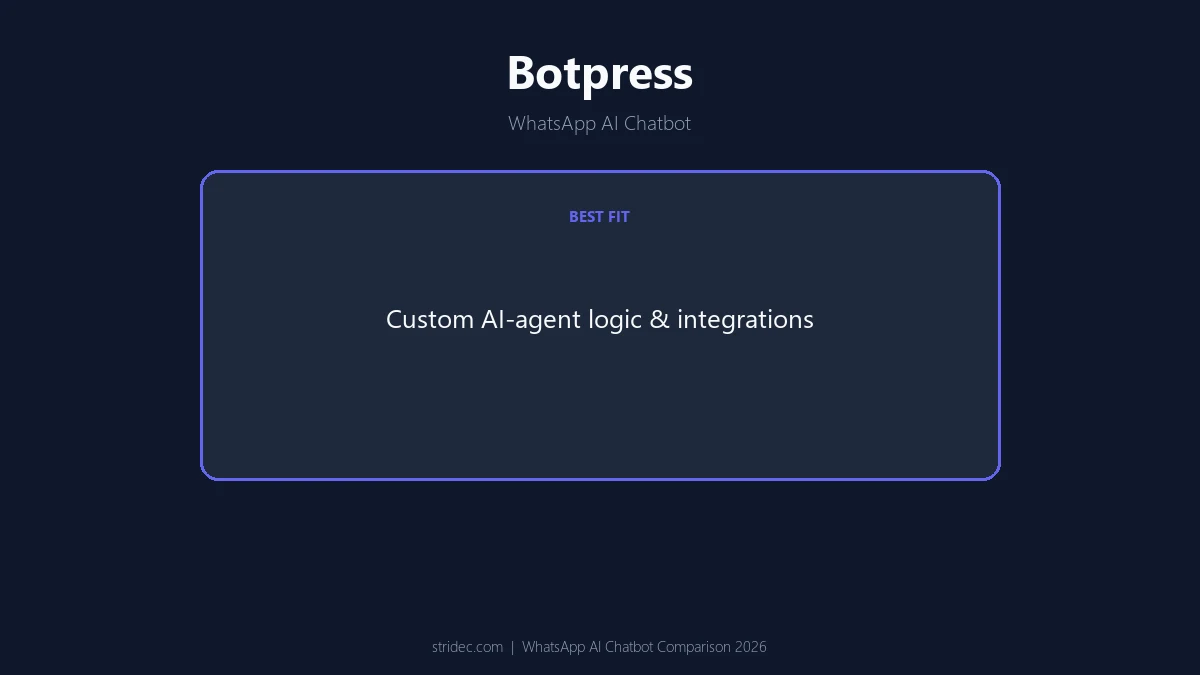 Botpress

WhatsApp AI Chatbot

BEST FIT

Custom AI-agent logic & integrations

stridec.com | WhatsApp AI Chatbot Comparison 2026